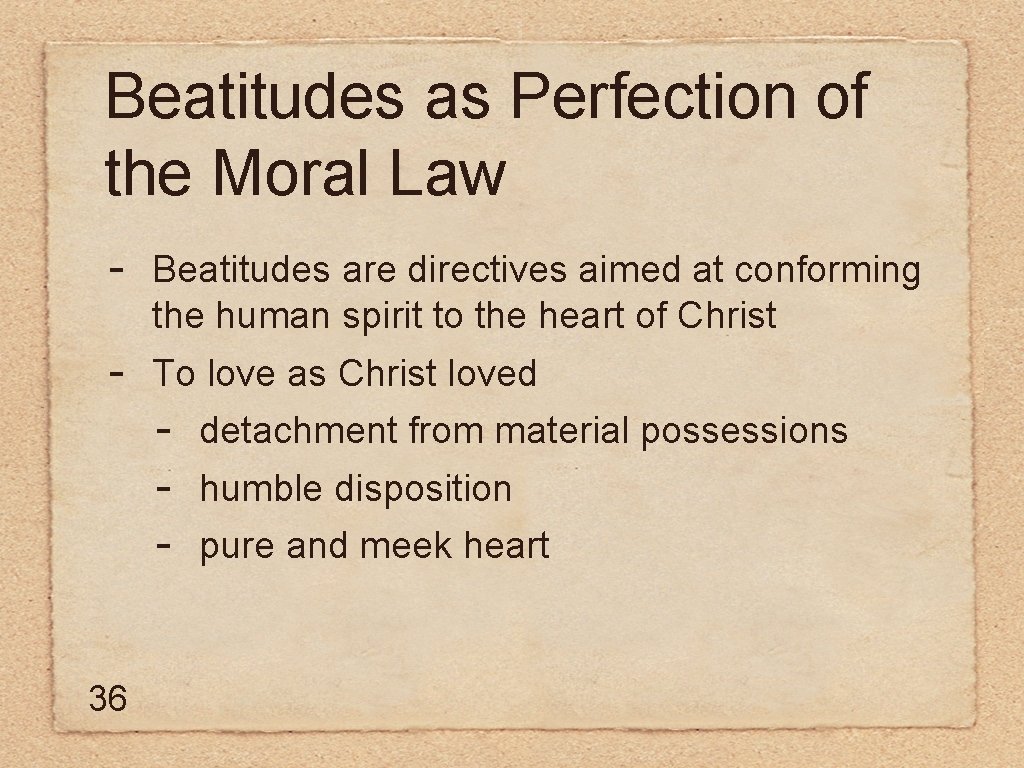 Beatitudes as Perfection of the Moral Law

- Beatitudes are directives aimed at conforming the human spirit to the heart of Christ
- To love as Christ loved
  - detachment from material possessions
  - humble disposition
  - pure and meek heart

36